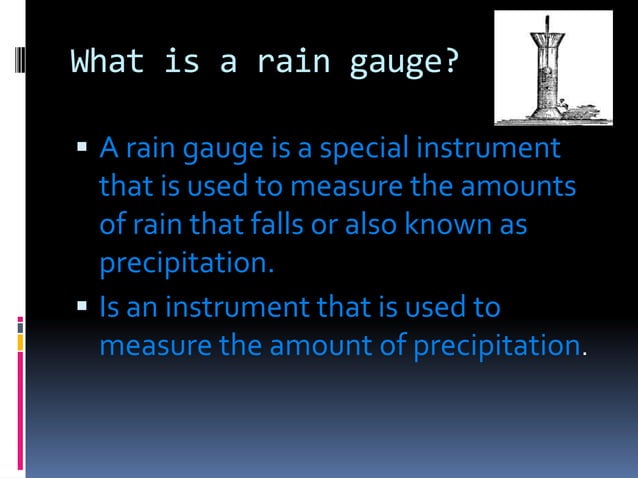 What is a rain gauge?

▪ A rain gauge is a special instrument that is used to measure the amounts of rain that falls or also known as precipitation.

▪ Is an instrument that is used to measure the amount of precipitation.